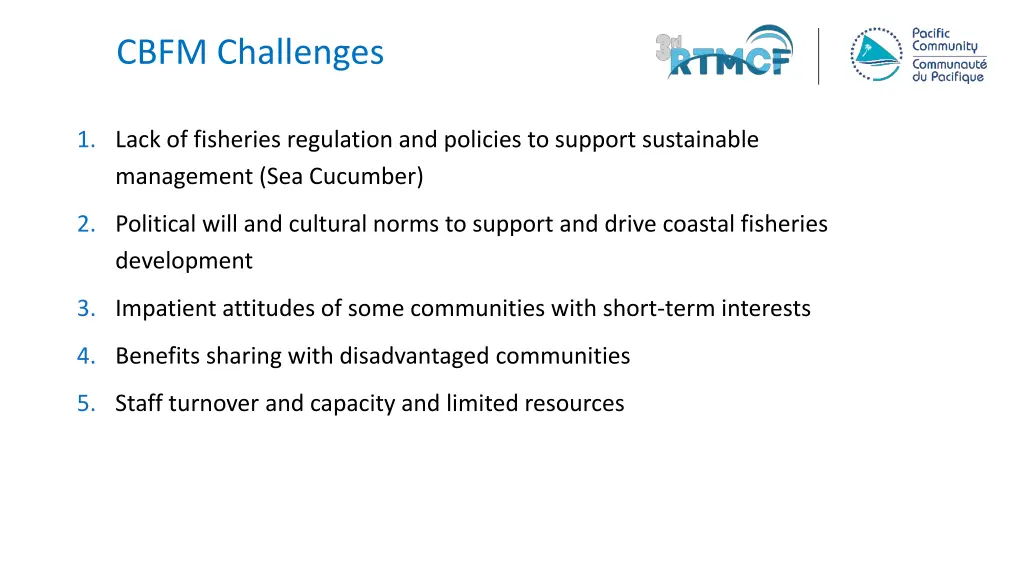 CBFM Challenges

3rd RTMCF

Pacific Community
Communauté du Pacifique

1. Lack of fisheries regulation and policies to support sustainable management (Sea Cucumber)

2. Political will and cultural norms to support and drive coastal fisheries development

3. Impatient attitudes of some communities with short-term interests

4. Benefits sharing with disadvantaged communities

5. Staff turnover and capacity and limited resources